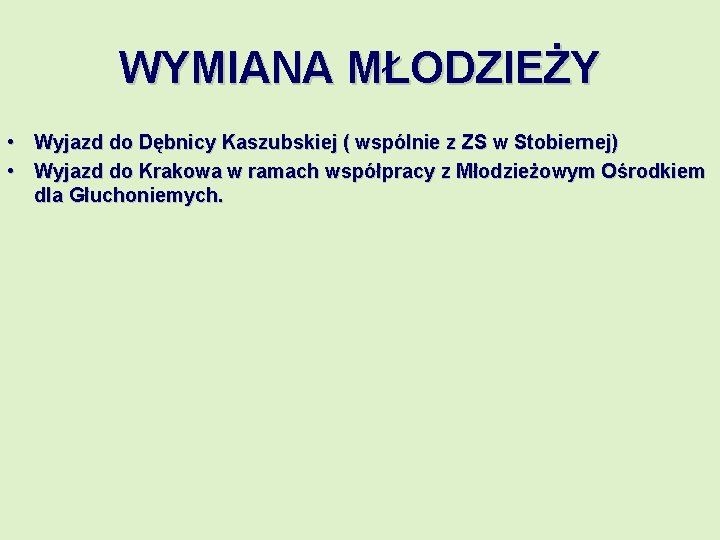 WYMIANA MŁODZIEŻY

• Wyjazd do Dębnicy Kaszubskiej ( wspólnie z ZS w Stobiernej)
• Wyjazd do Krakowa w ramach współpracy z Młodzieżowym Ośrodkiem dla Głuchoniemych.